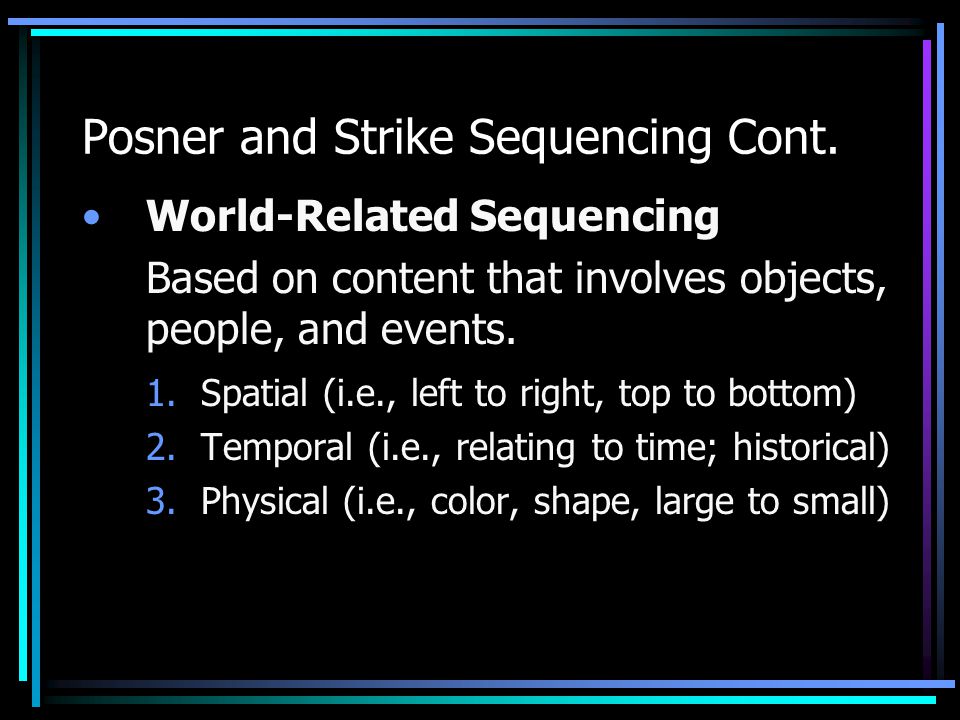 Posner and Strike Sequencing Cont.

• World-Related Sequencing

Based on content that involves objects, people, and events.

1. Spatial (i.e., left to right, top to bottom)
2. Temporal (i.e., relating to time; historical)
3. Physical (i.e., color, shape, large to small)